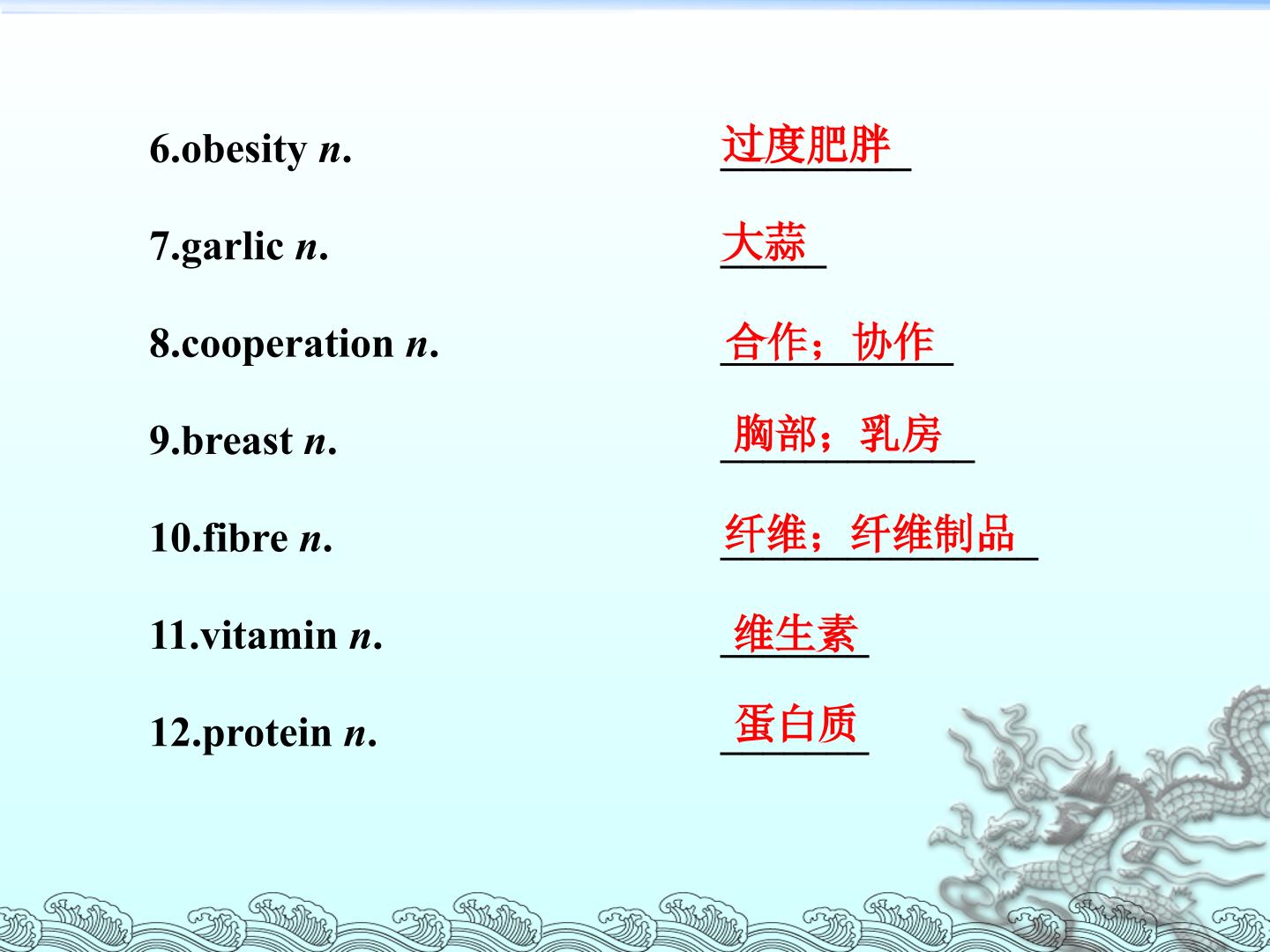 6.obesity n. 过度肥胖

7.garlic n. 大蒜

8.cooperation n. 合作；协作

9.breast n. 胸部；乳房

10.fibre n. 纤维；纤维制品

11.vitamin n. 维生素

12.protein n. 蛋白质